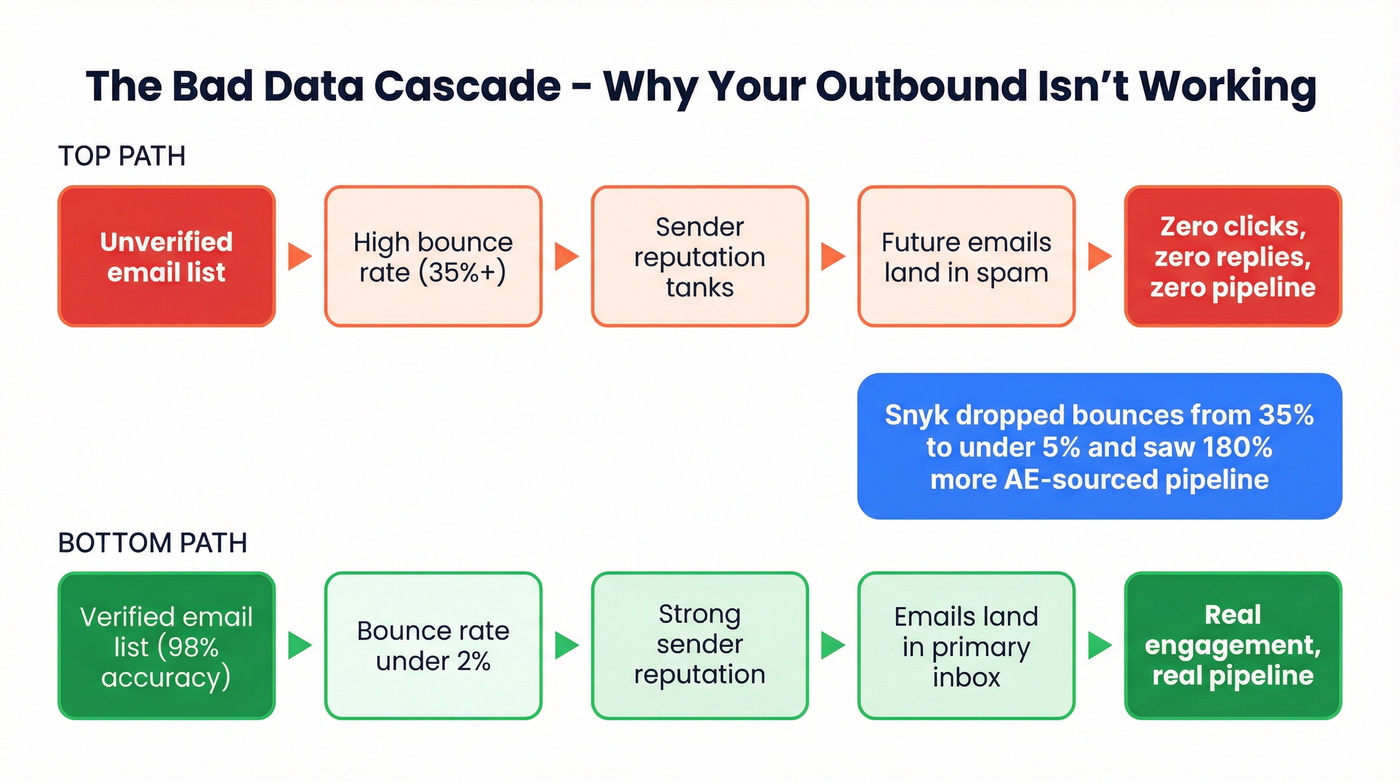 The Bad Data Cascade - Why Your Outbound Isn't Working

TOP PATH

Unverified email list

High bounce rate (35%+)

Sender reputation tanks

Future emails land in spam

Zero clicks, zero replies, zero pipeline

Snyk dropped bounces from 35% to under 5% and saw 180% more AE-sourced pipeline

BOTTOM PATH

Verified email list (98% accuracy)

Bounce rate under 2%

Strong sender reputation

Emails land in primary inbox

Real engagement, real pipeline